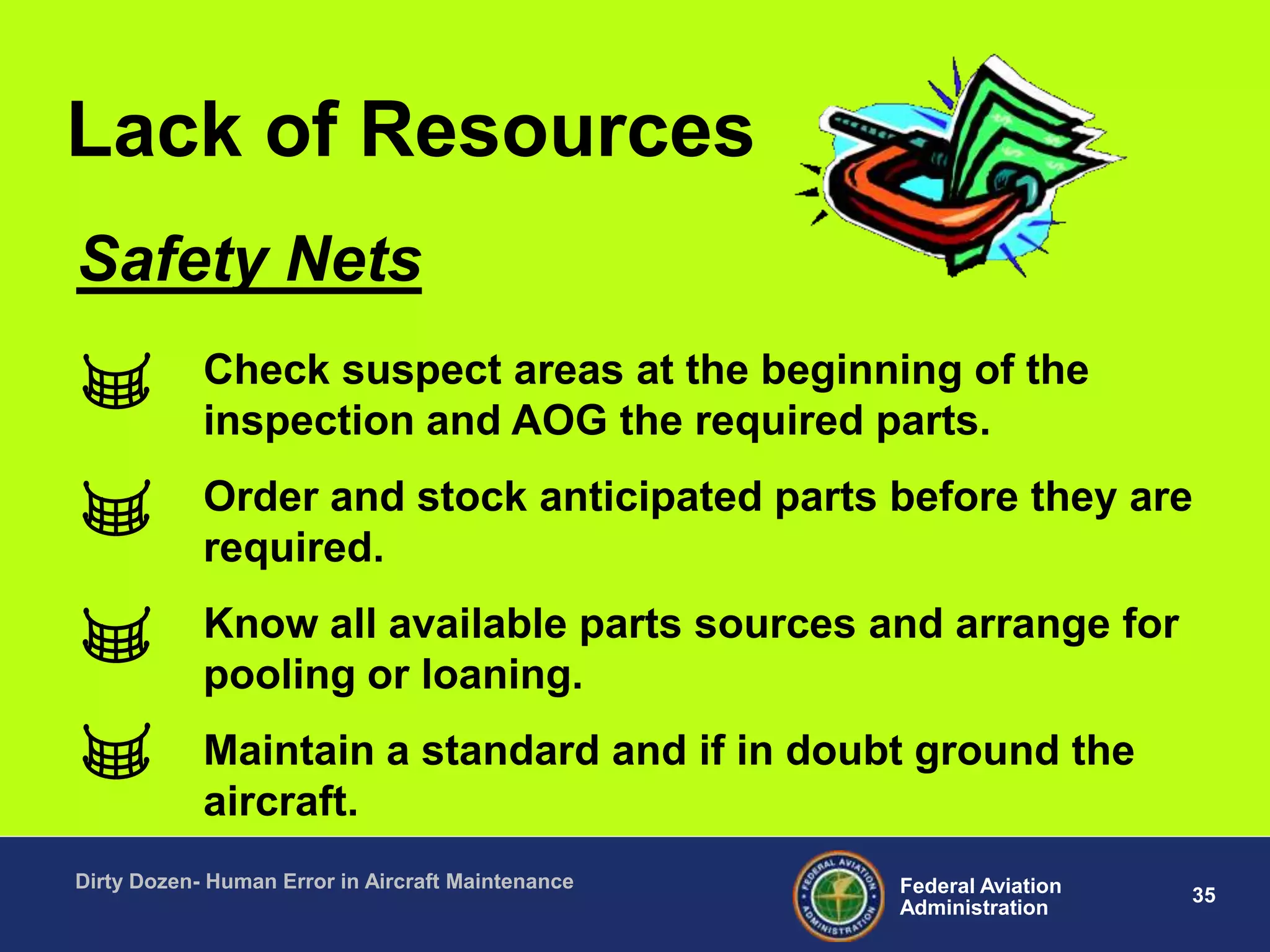 Lack of Resources

Safety Nets

Check suspect areas at the beginning of the inspection and AOG the required parts.

Order and stock anticipated parts before they are required.

Know all available parts sources and arrange for pooling or loaning.

Maintain a standard and if in doubt ground the aircraft.

Dirty Dozen- Human Error in Aircraft Maintenance

FEDERAL AVIATION ADMINISTRATION

Federal Aviation Administration

35